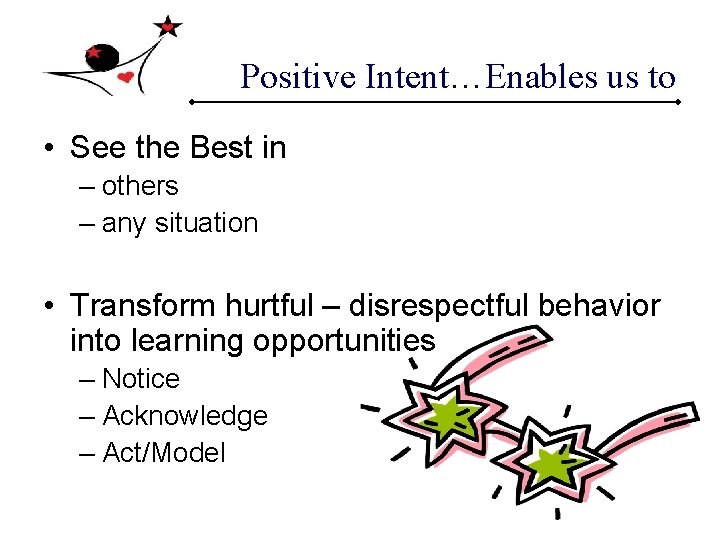 Positive Intent…Enables us to

• See the Best in
– others
– any situation

• Transform hurtful – disrespectful behavior into learning opportunities
– Notice
– Acknowledge
– Act/Model